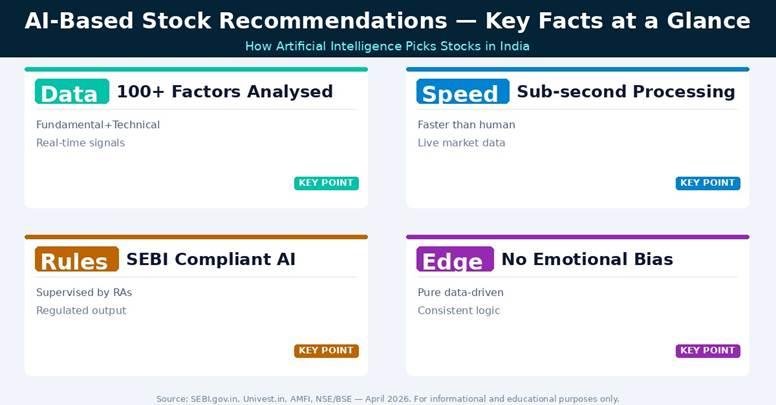 AI-Based Stock Recommendations — Key Facts at a Glance

How Artificial Intelligence Picks Stocks in India

Data 100+ Factors Analysed

Fundamental+Technical

Real-time signals

KEY POINT

Speed Sub-second Processing

Faster than human

Live market data

KEY POINT

Rules SEBI Compliant AI

Supervised by RAs

Regulated output

KEY POINT

Edge No Emotional Bias

Pure data-driven

Consistent logic

KEY POINT

Source: SEBI.gov.in, Univest.in, AMFI, NSE/BSE — April 2026. For informational and educational purposes only.